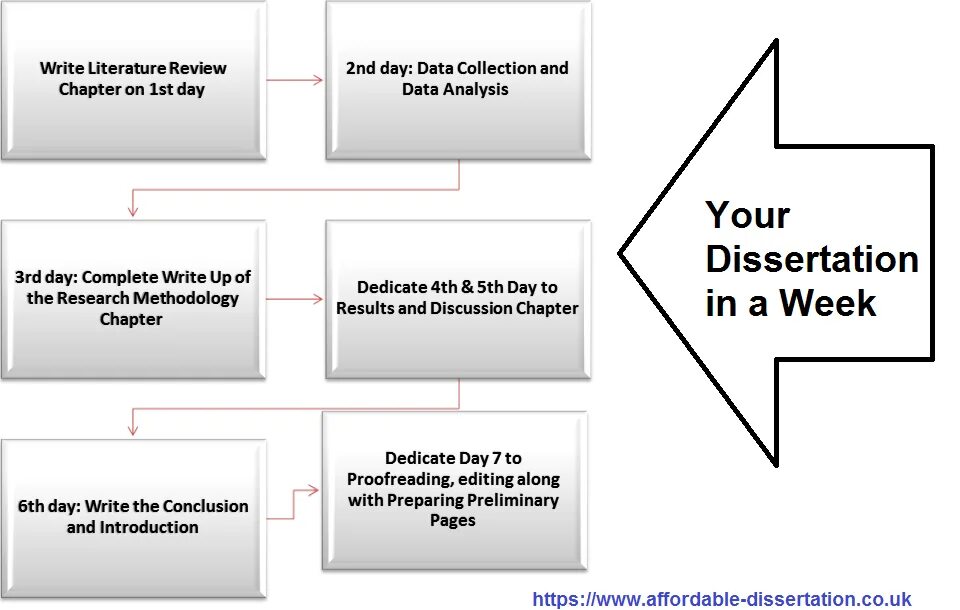 Write Literature Review Chapter on 1st day

2nd day: Data Collection and Data Analysis

3rd day: Complete Write Up of the Research Methodology Chapter

Dedicate 4th & 5th Day to Results and Discussion Chapter

6th day: Write the Conclusion and Introduction

Dedicate Day 7 to Proofreading, editing along with Preparing Preliminary Pages

Your Dissertation in a Week

https://www.affordable-dissertation.co.uk